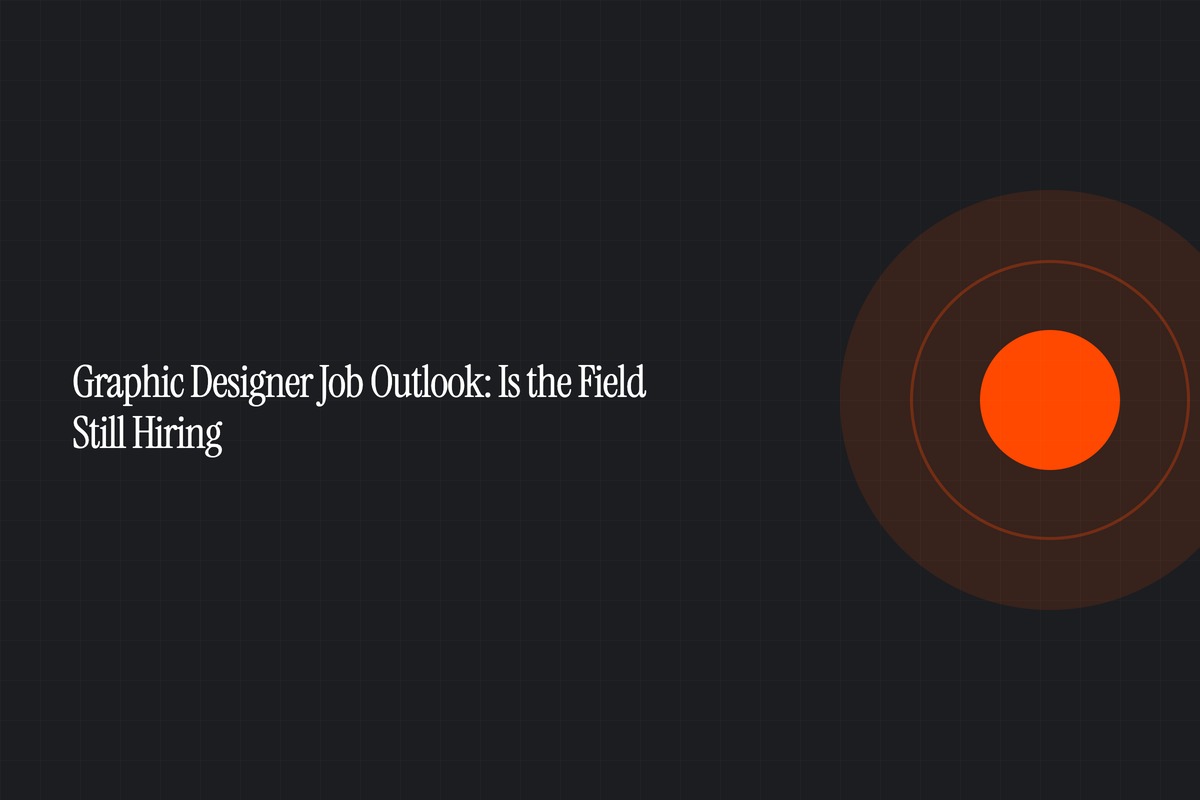 Graphic Designer Job Outlook: Is the Field Still Hiring